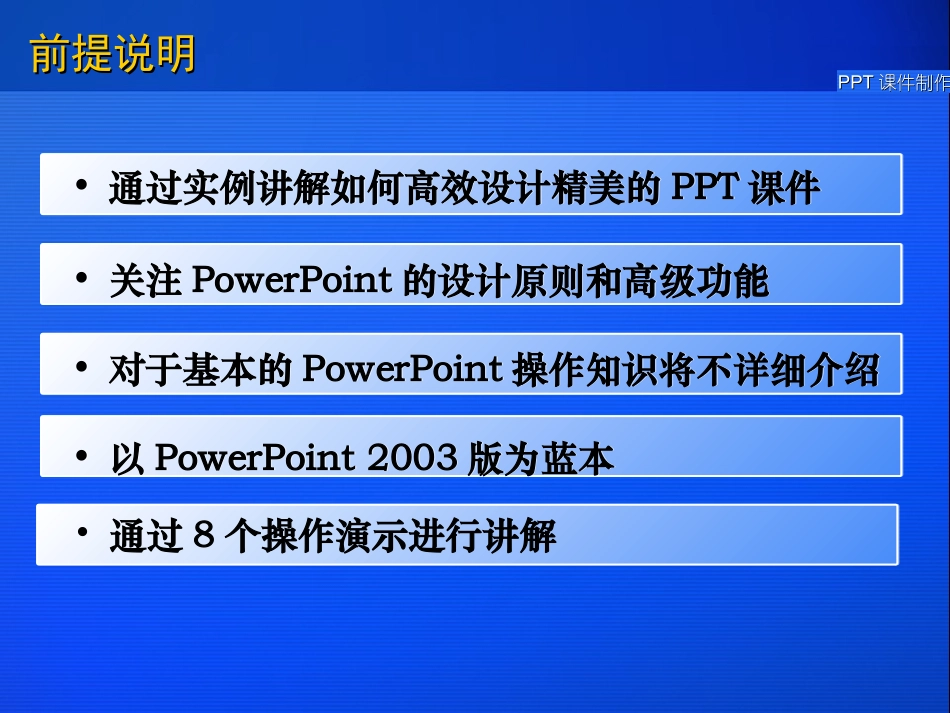 前提说明

PPT 课件制作

• 通过实例讲解如何高效设计精美的 PPT 课件

• 关注 PowerPoint 的设计原则和高级功能

• 对于基本的 PowerPoint 操作知识将不详细介绍

• 以 PowerPoint 2003 版为蓝本

• 通过 8 个操作演示进行讲解